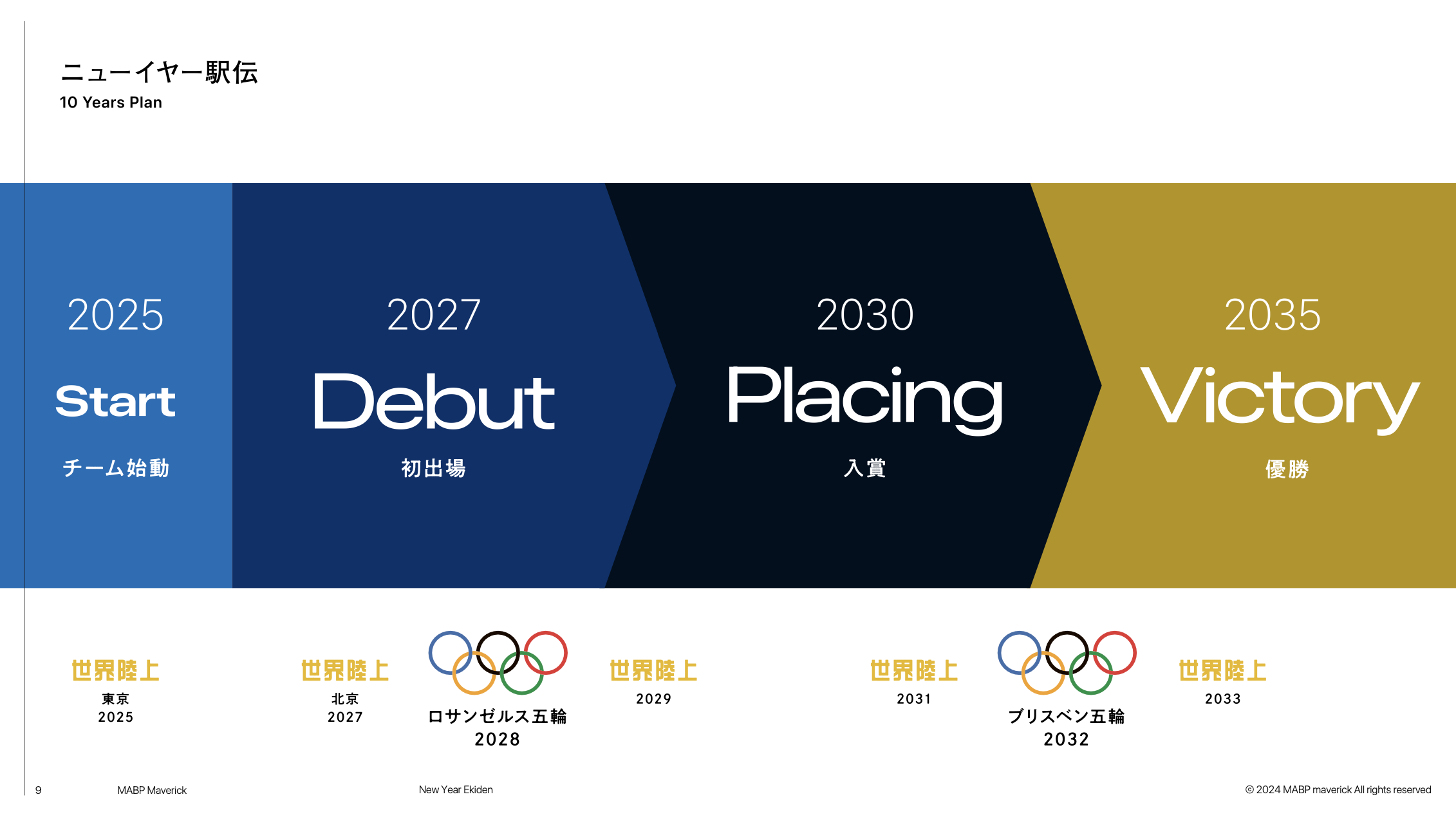 ニューイヤー駅伝
10 Years Plan

2025
Start
チーム始動

2027
Debut
初出場

2030
Placing
入賞

2035
Victory
優勝

世界陸上
東京
2025

世界陸上
北京
2027

ロサンゼルス五輪
2028

世界陸上
2029

世界陸上
2031

ブリスベン五輪
2032

世界陸上
2033

9 MABP Maverick New Year Ekiden © 2024 MABP maverick All rights reserved